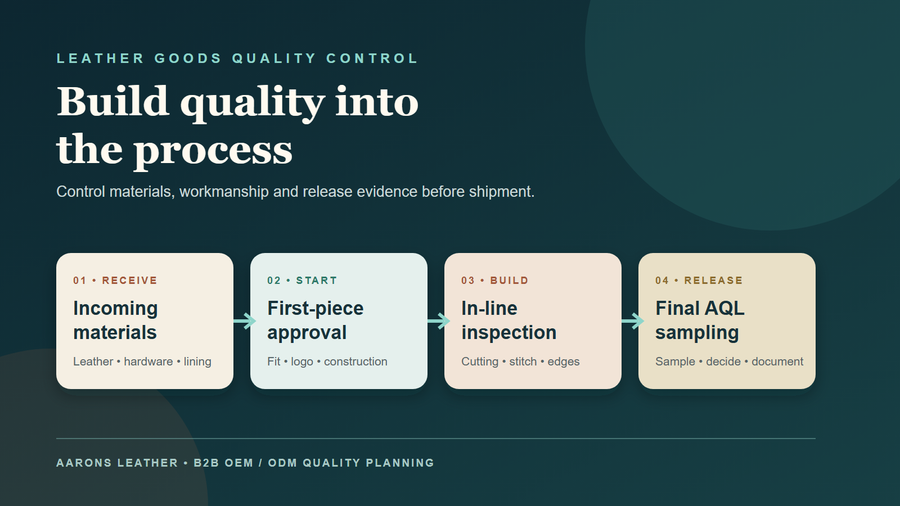 LEATHER GOODS QUALITY CONTROL

Build quality into the process

Control materials, workmanship and release evidence before shipment.

01 • RECEIVE
Incoming materials
Leather • hardware • lining

02 • START
First-piece approval
Fit • logo • construction

03 • BUILD
In-line inspection
Cutting • stitch • edges

04 • RELEASE
Final AQL sampling
Sample • decide • document

AARONS LEATHER • B2B OEM / ODM QUALITY PLANNING